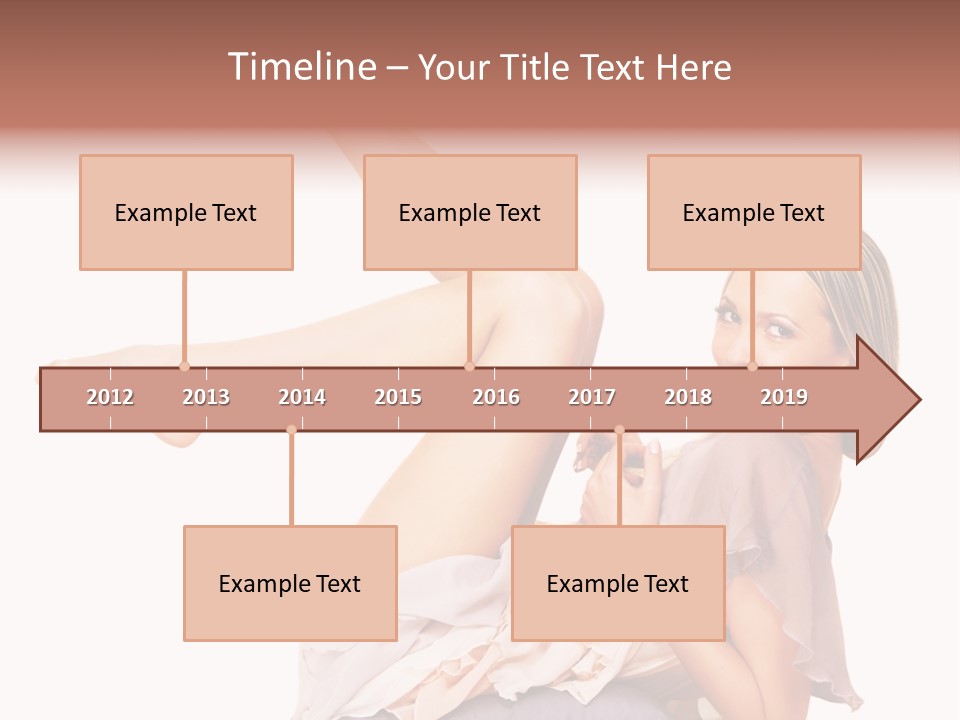 Timeline – Your Title Text Here

Example Text

Example Text

Example Text

2012 2013 2014 2015 2016 2017 2018 2019

Example Text

Example Text